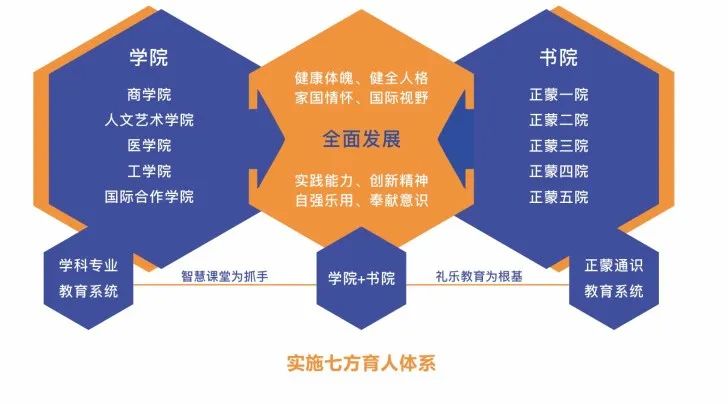 学院

商学院
人文艺术学院
医学院
工学院
国际合作学院

健康体魄、健全人格
家国情怀、国际视野

全面发展

实践能力、创新精神
自强乐用、奉献意识

书院

正蒙一院
正蒙二院
正蒙三院
正蒙四院
正蒙五院

学科专业
教育系统

智慧课堂为抓手

学院+书院

礼乐教育为根基

正蒙通识
教育系统

实施七方育人体系